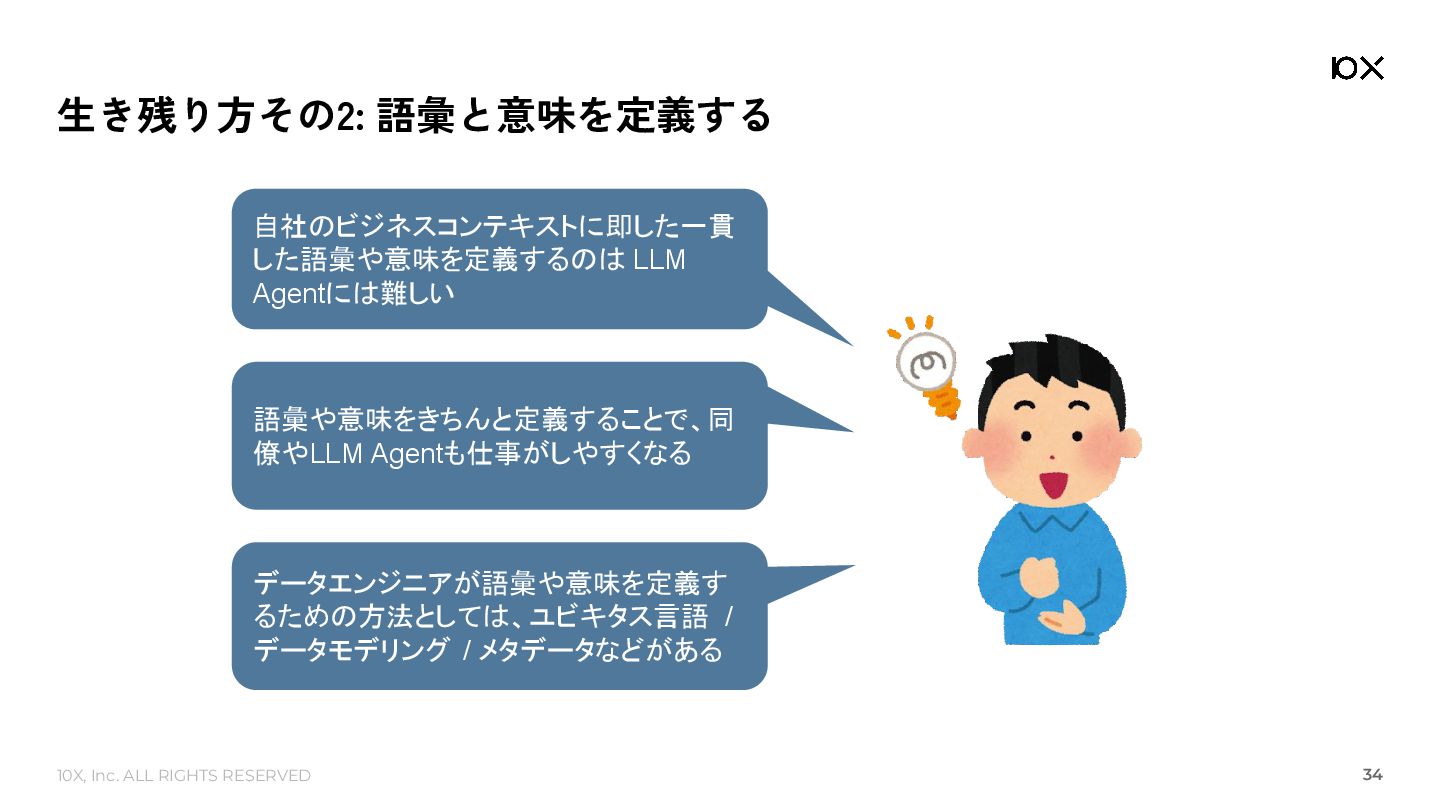 10X

生き残り方その2: 語彙と意味を定義する

自社のビジネスコンテキストに即した一貫した語彙や意味を定義するのは LLM Agentには難しい

語彙や意味をきちんと定義することで、同僚やLLM Agentも仕事がしやすくなる

データエンジニアが語彙や意味を定義するための方法としては、ユビキタス言語 / データモデリング / メタデータなどがある

10X, Inc. ALL RIGHTS RESERVED

34